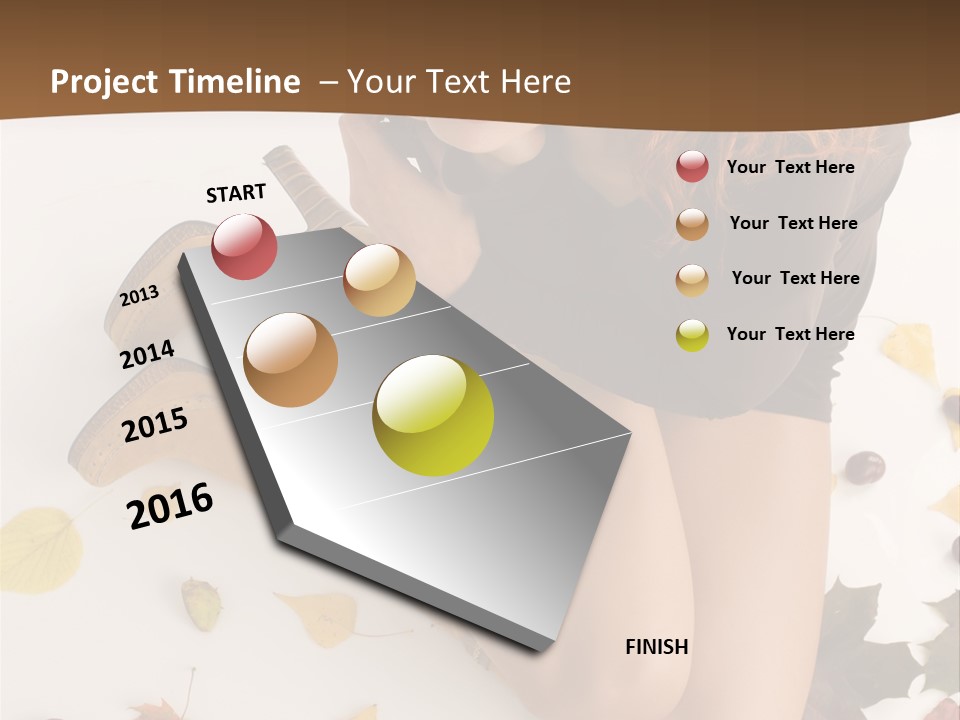 Project Timeline – Your Text Here

START

2013

2014

2015

2016

FINISH

Your Text Here

Your Text Here

Your Text Here

Your Text Here